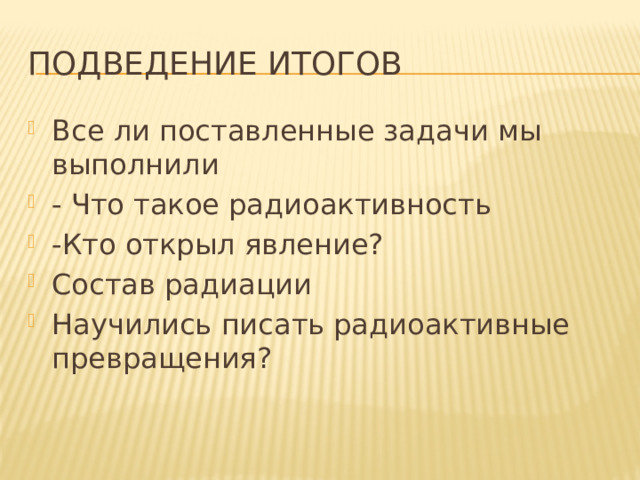 ПОДВЕДЕНИЕ ИТОГОВ

Все ли поставленные задачи мы выполнили

- Что такое радиоактивность

-Кто открыл явление?

Состав радиации

Научились писать радиоактивные превращения?